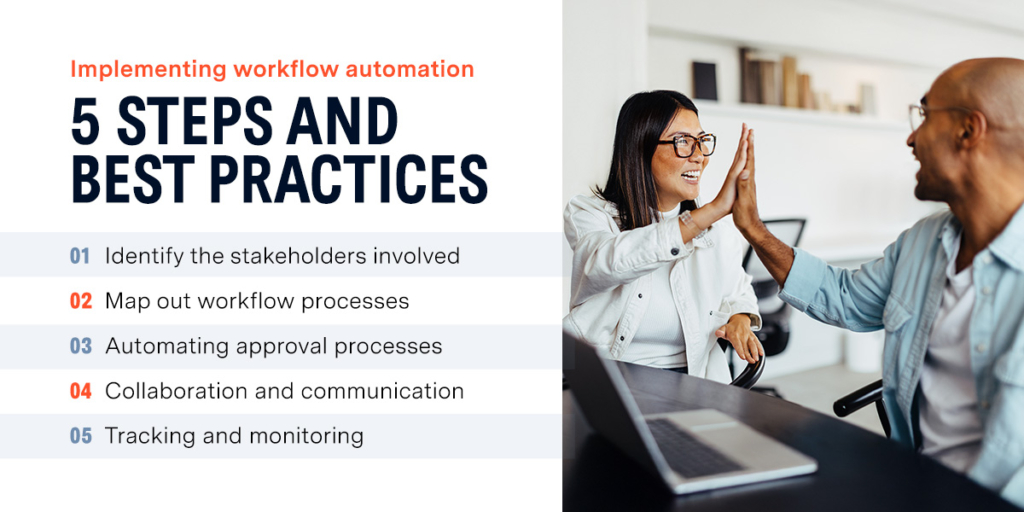 Implementing workflow automation

5 STEPS AND BEST PRACTICES

01 Identify the stakeholders involved

02 Map out workflow processes

03 Automating approval processes

04 Collaboration and communication

05 Tracking and monitoring